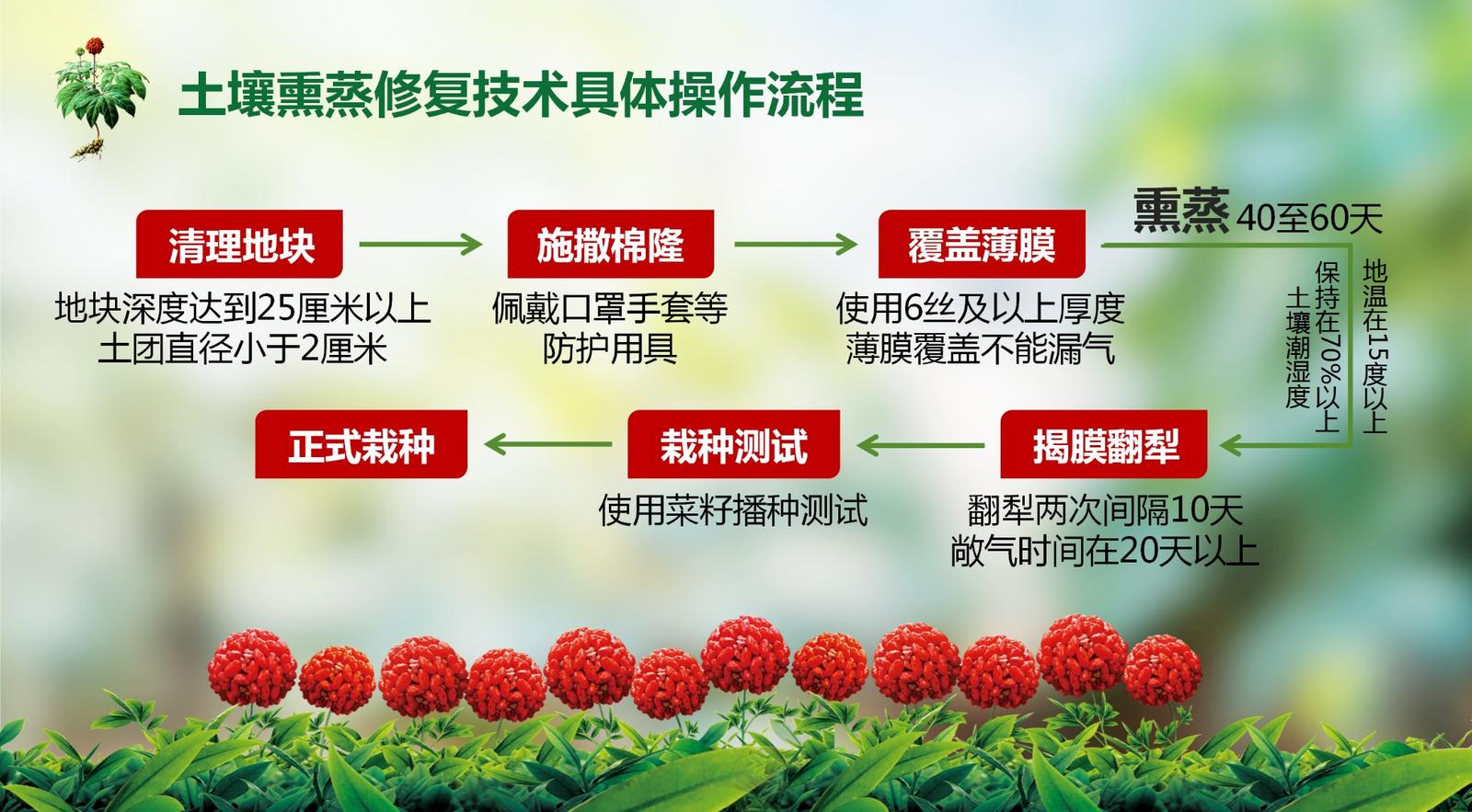 土壤熏蒸修复技术具体操作流程

清理地块
地块深度达到25厘米以上
土团直径小于2厘米

施撒棉隆
佩戴口罩手套等
防护用具

覆盖薄膜
使用6丝及以上厚度
薄膜覆盖不能漏气

熏蒸 40至60天

地温在15度以上

保持在70%以上
土壤潮湿度

揭膜翻犁
翻犁两次间隔10天
敞气时间在20天以上

栽种测试
使用菜籽播种测试

正式栽种